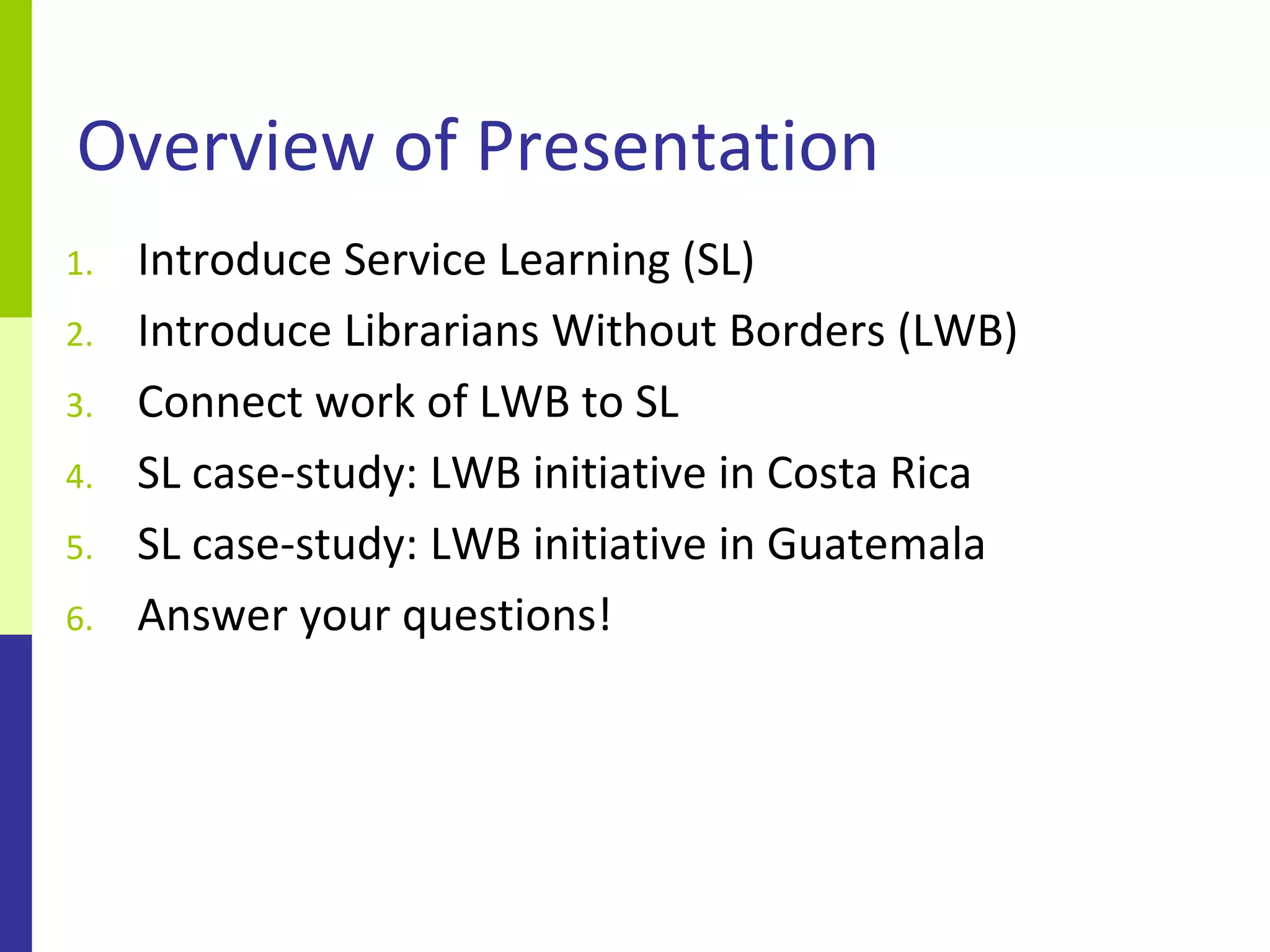 Overview of Presentation

1. Introduce Service Learning (SL)
2. Introduce Librarians Without Borders (LWB)
3. Connect work of LWB to SL
4. SL case-study: LWB initiative in Costa Rica
5. SL case-study: LWB initiative in Guatemala
6. Answer your questions!